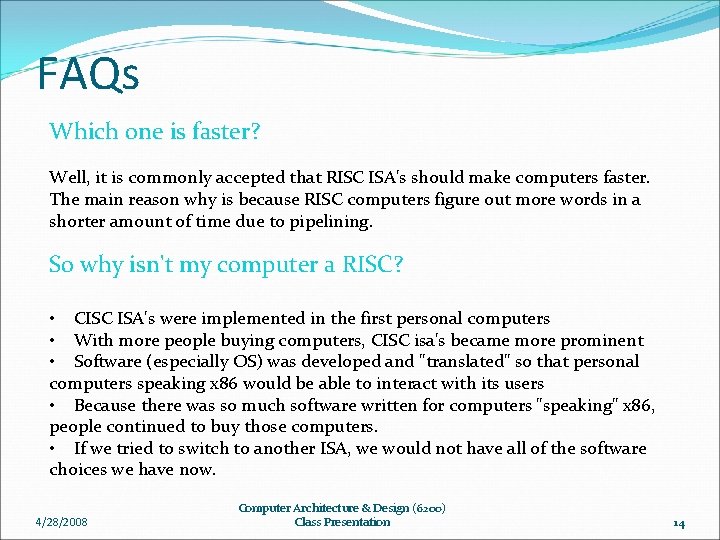 FAQs

Which one is faster?

Well, it is commonly accepted that RISC ISA's should make computers faster. The main reason why is because RISC computers figure out more words in a shorter amount of time due to pipelining.

So why isn't my computer a RISC?

• CISC ISA's were implemented in the first personal computers
• With more people buying computers, CISC isa's became more prominent
• Software (especially OS) was developed and "translated" so that personal computers speaking x86 would be able to interact with its users
• Because there was so much software written for computers "speaking" x86, people continued to buy those computers.
• If we tried to switch to another ISA, we would not have all of the software choices we have now.

4/28/2008

Computer Architecture & Design (6200) Class Presentation

14